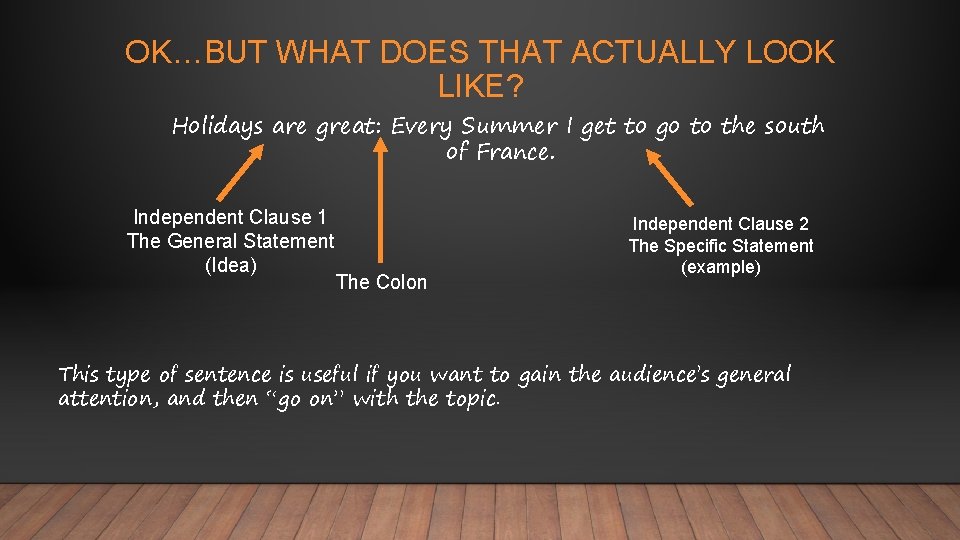 OK…BUT WHAT DOES THAT ACTUALLY LOOK LIKE?

Holidays are great: Every Summer I get to go to the south of France.

Independent Clause 1
The General Statement
(Idea)

The Colon

Independent Clause 2
The Specific Statement
(example)

This type of sentence is useful if you want to gain the audience's general attention, and then "go on" with the topic.